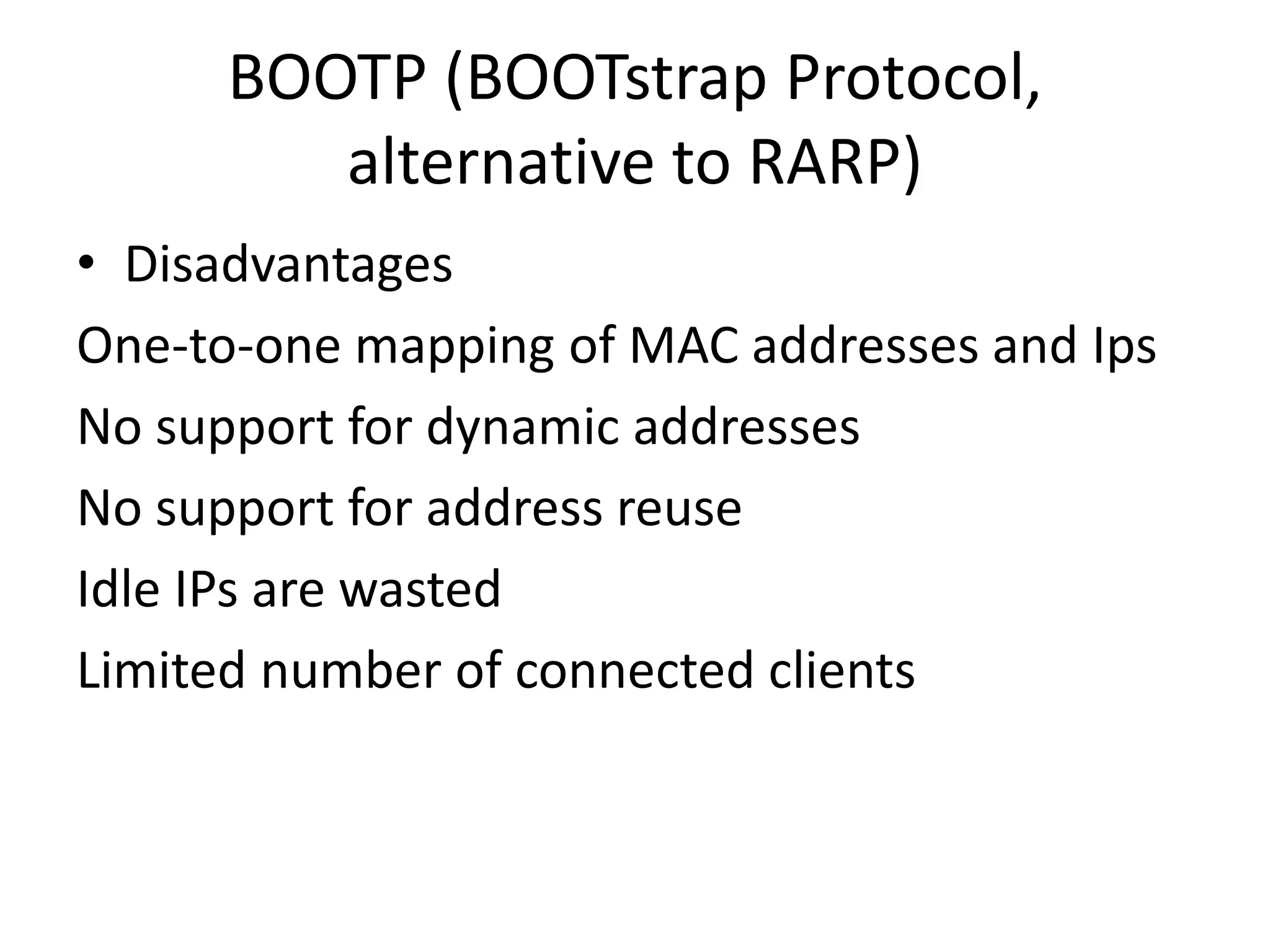 BOOTP (BOOTstrap Protocol, alternative to RARP)

• Disadvantages

One-to-one mapping of MAC addresses and Ips

No support for dynamic addresses

No support for address reuse

Idle IPs are wasted

Limited number of connected clients